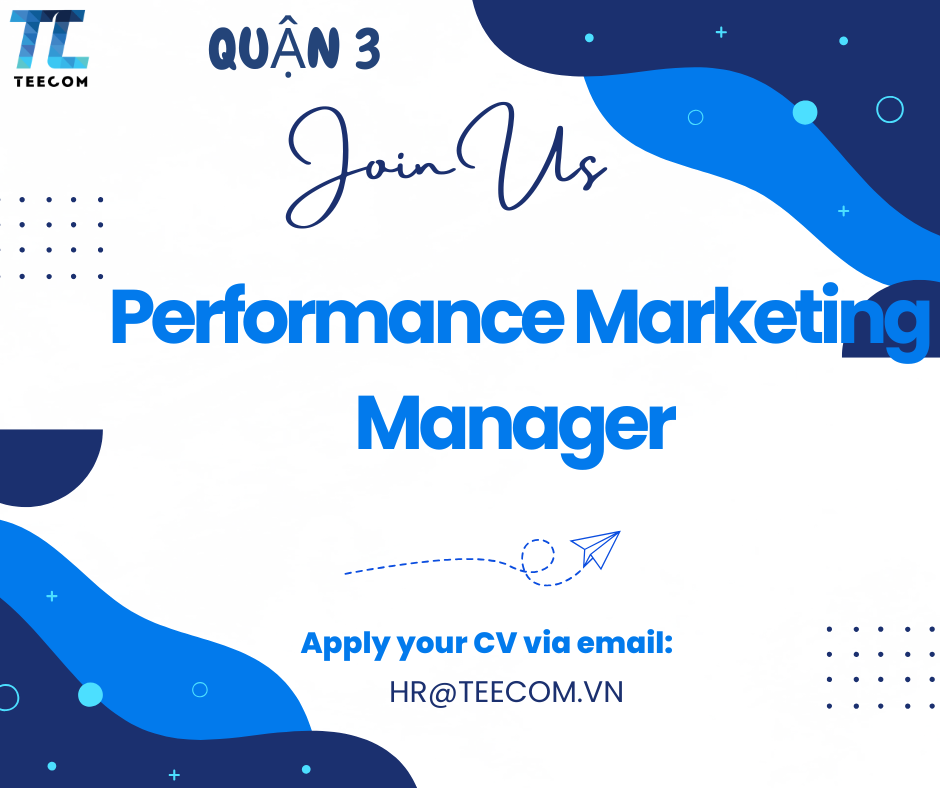 TC
TEECOM

QUẬN 3

Join Us

Performance Marketing Manager

Apply your CV via email:
HR@TEECOM.VN